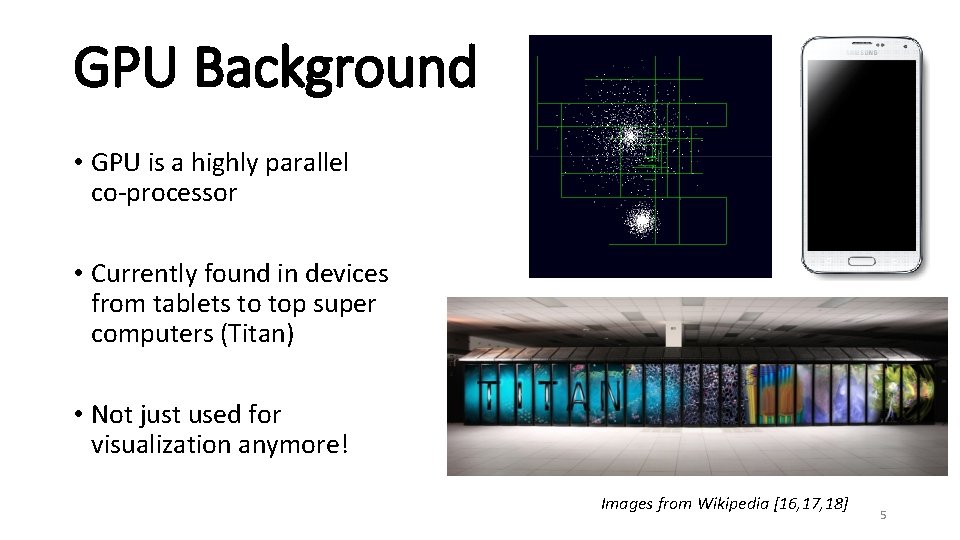 GPU Background

• GPU is a highly parallel co-processor

• Currently found in devices from tablets to top super computers (Titan)

• Not just used for visualization anymore!

SAMSUNG

TITAN

Images from Wikipedia [16,17,18]

5